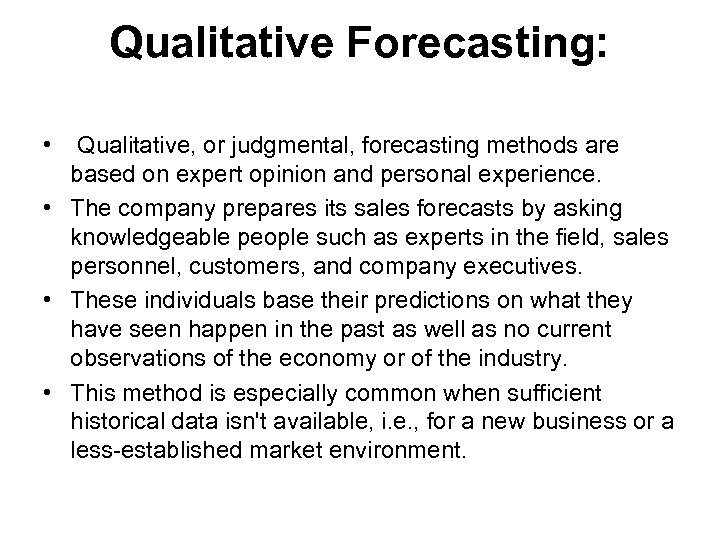 Qualitative Forecasting:

• Qualitative, or judgmental, forecasting methods are based on expert opinion and personal experience.
• The company prepares its sales forecasts by asking knowledgeable people such as experts in the field, sales personnel, customers, and company executives.
• These individuals base their predictions on what they have seen happen in the past as well as no current observations of the economy or of the industry.
• This method is especially common when sufficient historical data isn't available, i.e., for a new business or a less-established market environment.